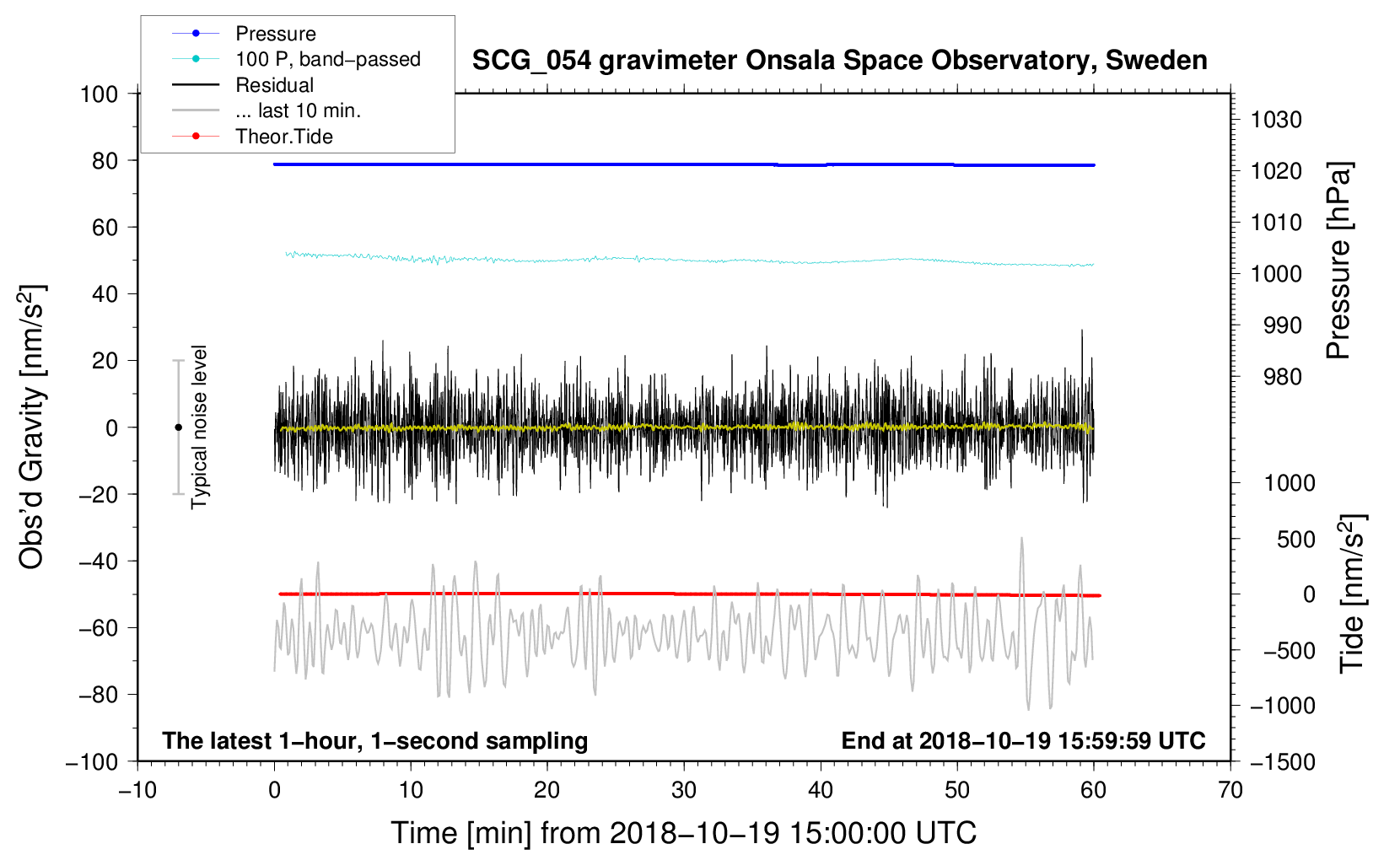 Pressure
100 P, band−passed
Residual
... last 10 min.
Theor.Tide

SCG_054 gravimeter Onsala Space Observatory, Sweden

100
80
60
40
20
0
−20
−40
−60
−80
−100

Obs'd Gravity [nm/s$^2$]

Typical noise level

1030
1020
1010
1000
990
980

Pressure [hPa]

1000
500
0
−500
−1000
−1500

Tide [nm/s$^2$]

The latest 1−hour, 1−second sampling

End at 2018−10−19 15:59:59 UTC

−10
0
10
20
30
40
50
60
70

Time [min] from 2018−10−19 15:00:00 UTC